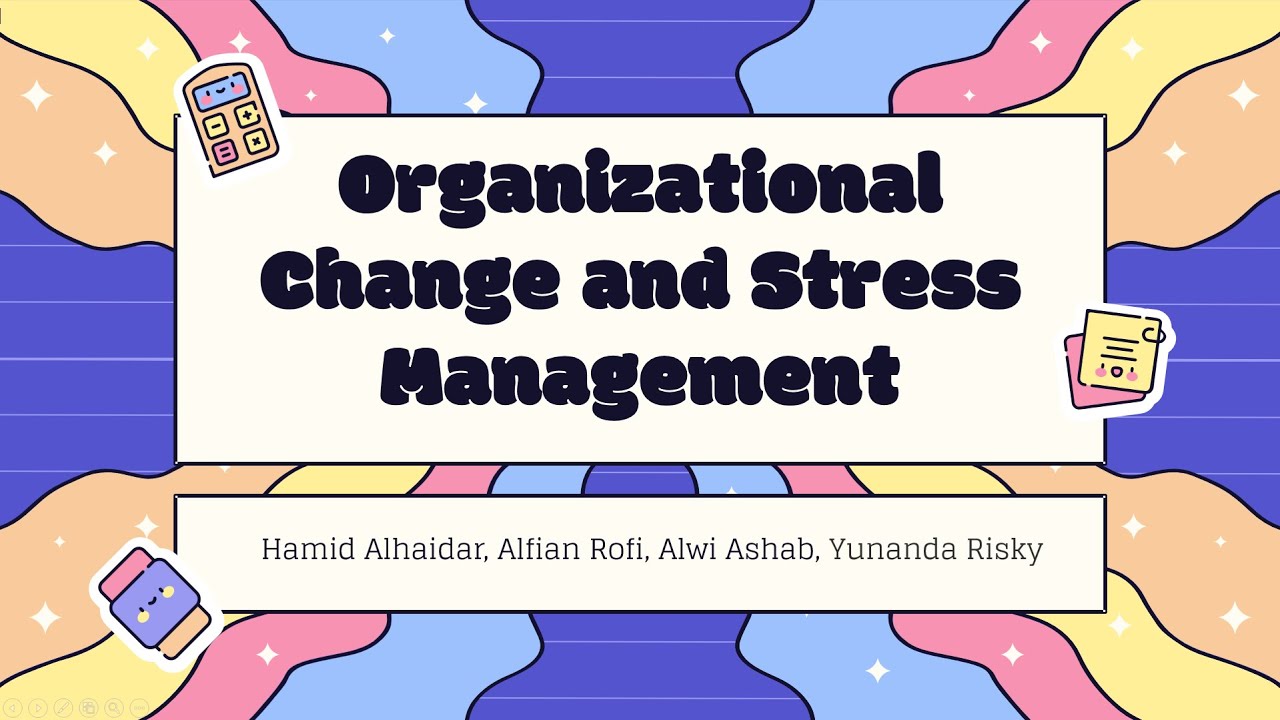 Organizational Change and Stress Management

Hamid Alhaidar, Alfian Rofi, Alwi Ashab, Yunanda Risky